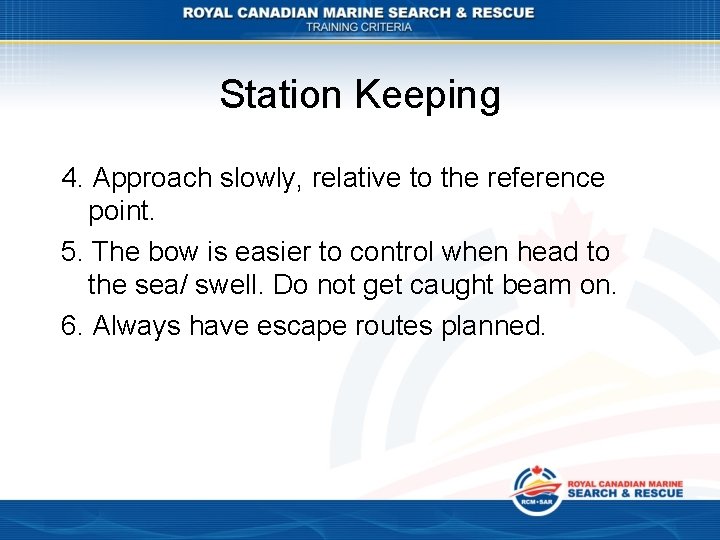 ROYAL CANADIAN MARINE SEARCH & RESCUE
TRAINING CRITERIA

Station Keeping

4. Approach slowly, relative to the reference point.

5. The bow is easier to control when head to the sea/ swell. Do not get caught beam on.

6. Always have escape routes planned.

RCM•SAR
ROYAL CANADIAN MARINE
SEARCH & RESCUE